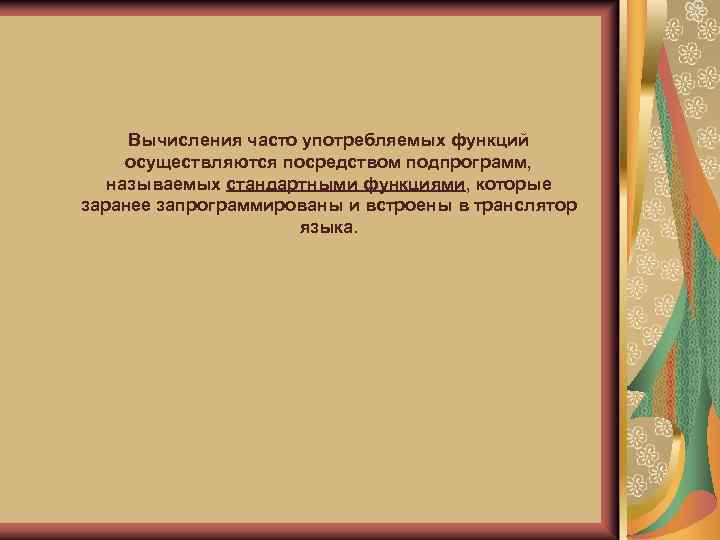 Вычисления часто употребляемых функций осуществляются посредством подпрограмм, называемых стандартными функциями, которые заранее запрограммированы и встроены в транслятор языка.